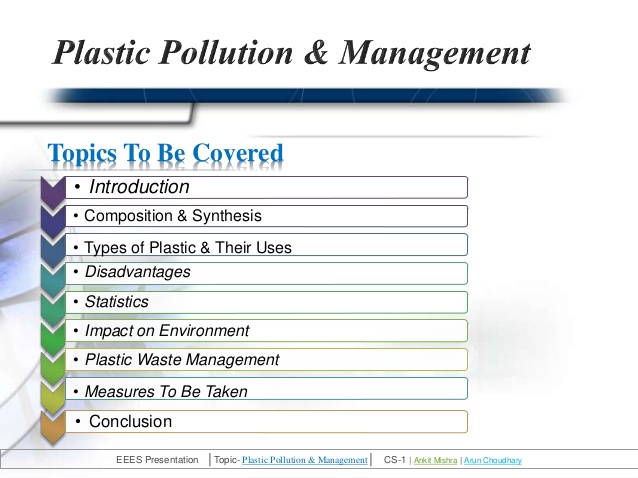 Plastic Pollution & Management

Topics To Be Covered

• Introduction
• Composition & Synthesis
• Types of Plastic & Their Uses
• Disadvantages
• Statistics
• Impact on Environment
• Plastic Waste Management
• Measures To Be Taken
• Conclusion

EEES Presentation | Topic- Plastic Pollution & Management | CS-1 | Ankit Mishra | Arun Choudhary